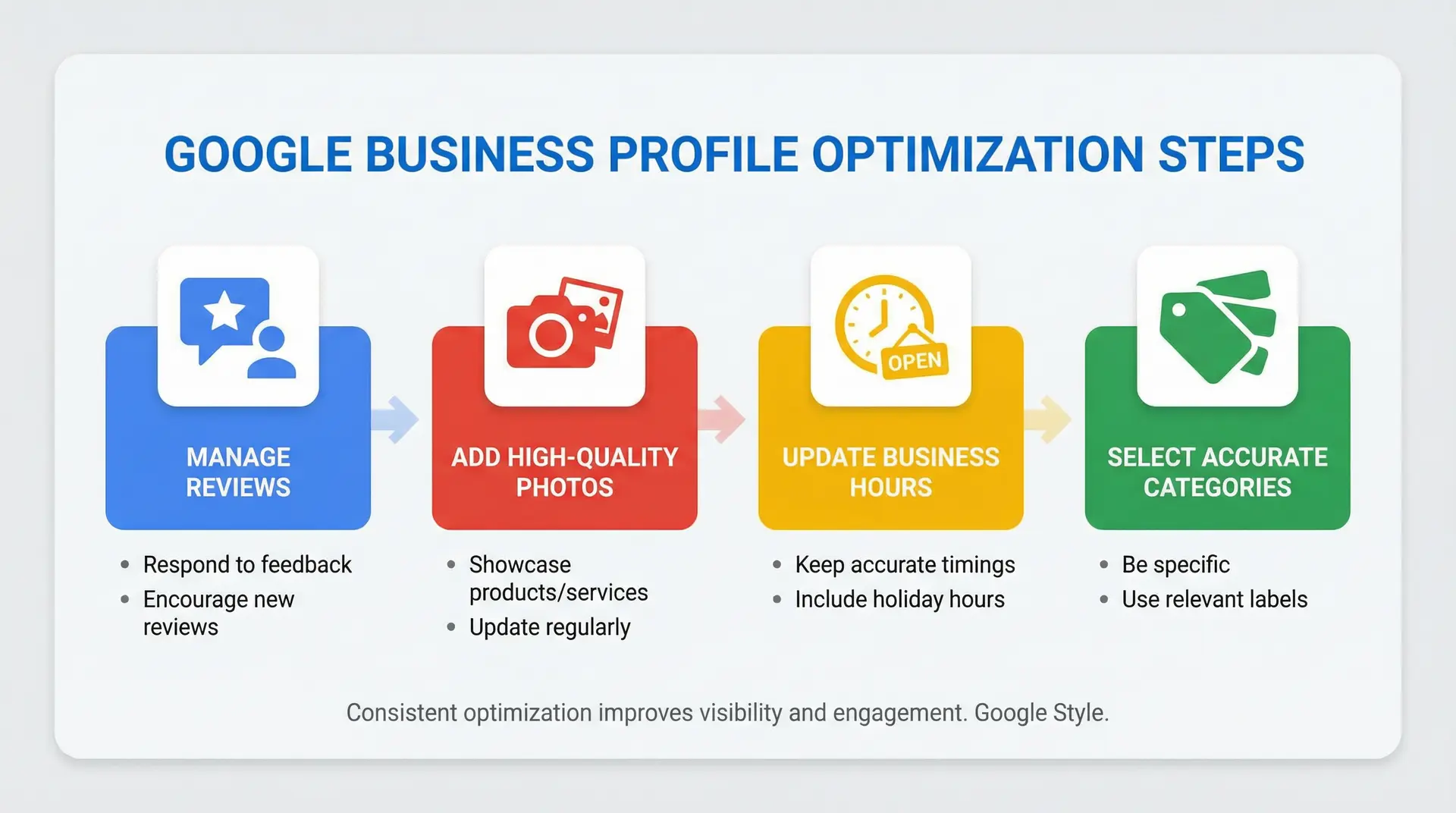 GOOGLE BUSINESS PROFILE OPTIMIZATION STEPS

MANAGE REVIEWS

• Respond to feedback
• Encourage new reviews

ADD HIGH-QUALITY PHOTOS

• Showcase products/services
• Update regularly

OPEN

UPDATE BUSINESS HOURS

• Keep accurate timings
• Include holiday hours

SELECT ACCURATE CATEGORIES

• Be specific
• Use relevant labels

Consistent optimization improves visibility and engagement. Google Style.